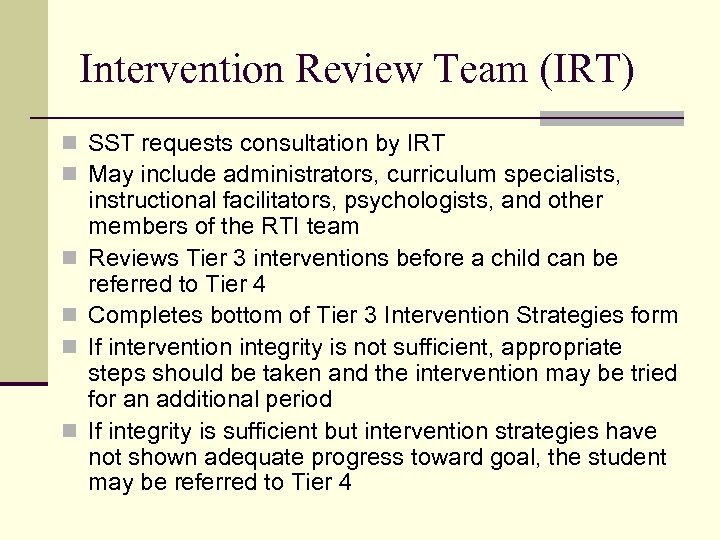 Intervention Review Team (IRT)

- SST requests consultation by IRT
- May include administrators, curriculum specialists, instructional facilitators, psychologists, and other members of the RTI team
- Reviews Tier 3 interventions before a child can be referred to Tier 4
- Completes bottom of Tier 3 Intervention Strategies form
- If intervention integrity is not sufficient, appropriate steps should be taken and the intervention may be tried for an additional period
- If integrity is sufficient but intervention strategies have not shown adequate progress toward goal, the student may be referred to Tier 4